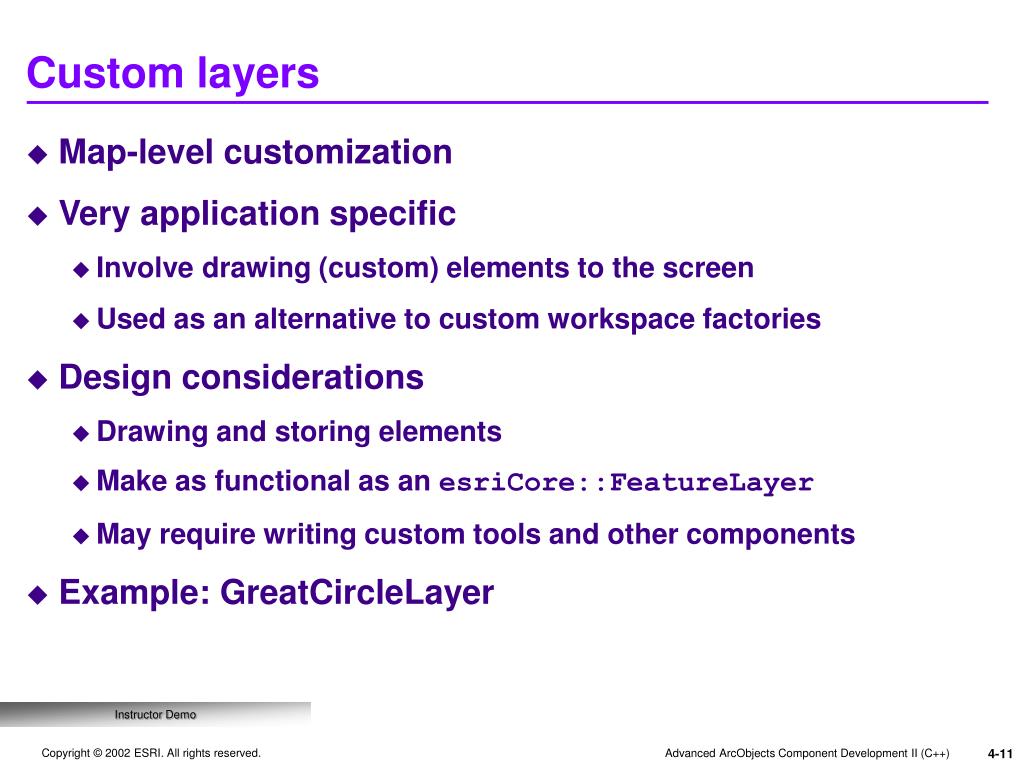 Custom layers

◆ Map-level customization

◆ Very application specific

◆ Involve drawing (custom) elements to the screen

◆ Used as an alternative to custom workspace factories

◆ Design considerations

◆ Drawing and storing elements

◆ Make as functional as an esriCore::FeatureLayer

◆ May require writing custom tools and other components

◆ Example: GreatCircleLayer

Instructor Demo

Copyright © 2002 ESRI. All rights reserved.

Advanced ArcObjects Component Development II (C++)

4-11